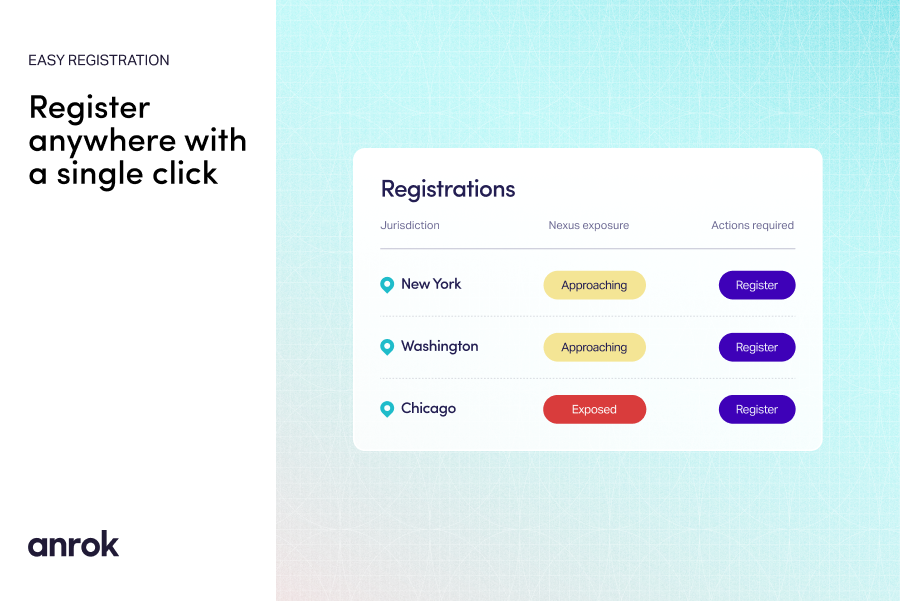 EASY REGISTRATION

Register anywhere with a single click

anrok

Registrations

| Jurisdiction | Nexus exposure | Actions required |
|---|---|---|
| New York | Approaching | Register |
| Washington | Approaching | Register |
| Chicago | Exposed | Register |